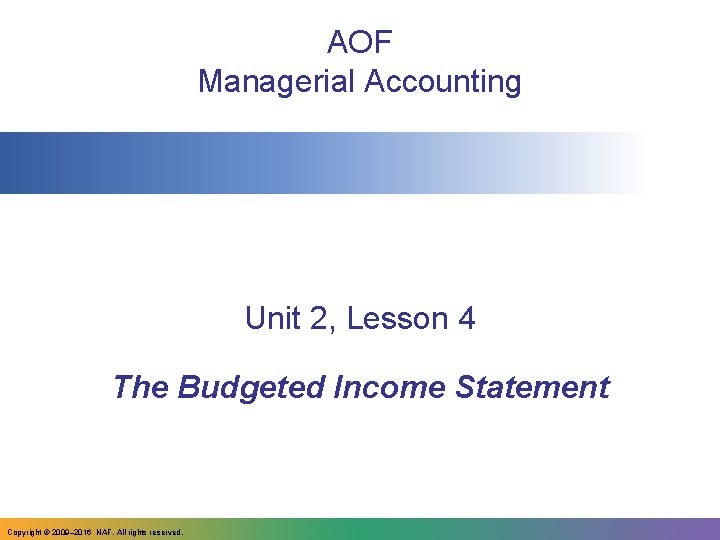 AOF
Managerial Accounting

Unit 2, Lesson 4

The Budgeted Income Statement

Copyright © 2009–2016 NAF. All rights reserved.